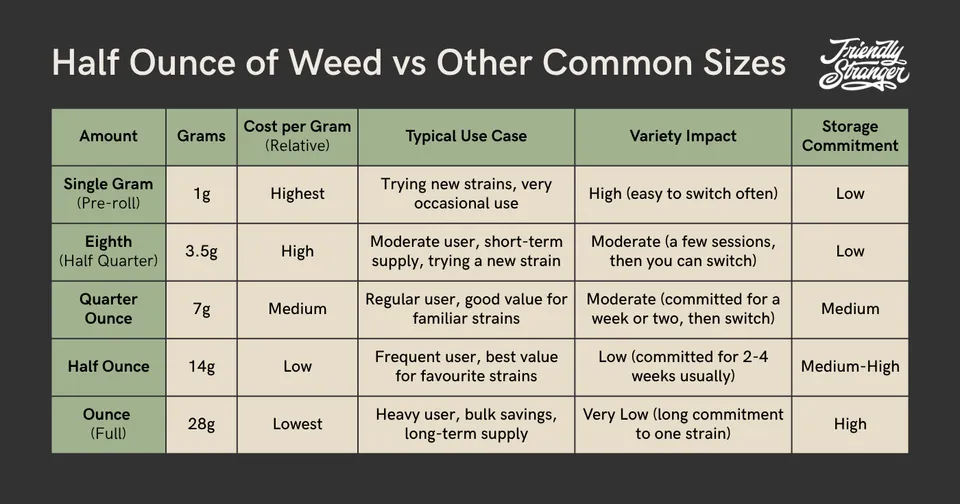 Half Ounce of Weed vs Other Common Sizes

Friendly Stranger

| Amount | Grams | Cost per Gram (Relative) | Typical Use Case | Variety Impact | Storage Commitment |
|---|---|---|---|---|---|
| Single Gram (Pre-roll) | 1g | Highest | Trying new strains, very occasional use | High (easy to switch often) | Low |
| Eighth (Half Quarter) | 3.5g | High | Moderate user, short-term supply, trying a new strain | Moderate (a few sessions, then you can switch) | Low |
| Quarter Ounce | 7g | Medium | Regular user, good value for familiar strains | Moderate (committed for a week or two, then switch) | Medium |
| Half Ounce | 14g | Low | Frequent user, best value for favourite strains | Low (committed for 2-4 weeks usually) | Medium-High |
| Ounce (Full) | 28g | Lowest | Heavy user, bulk savings, long-term supply | Very Low (long commitment to one strain) | High |